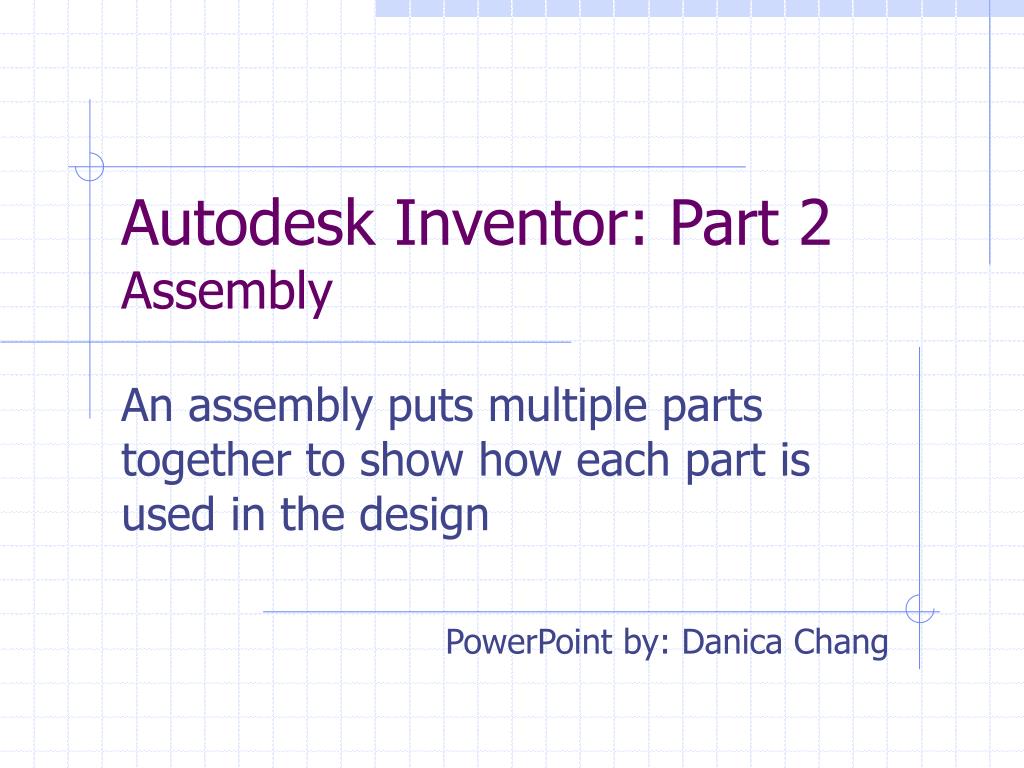 Autodesk Inventor: Part 2
Assembly

An assembly puts multiple parts together to show how each part is used in the design

PowerPoint by: Danica Chang